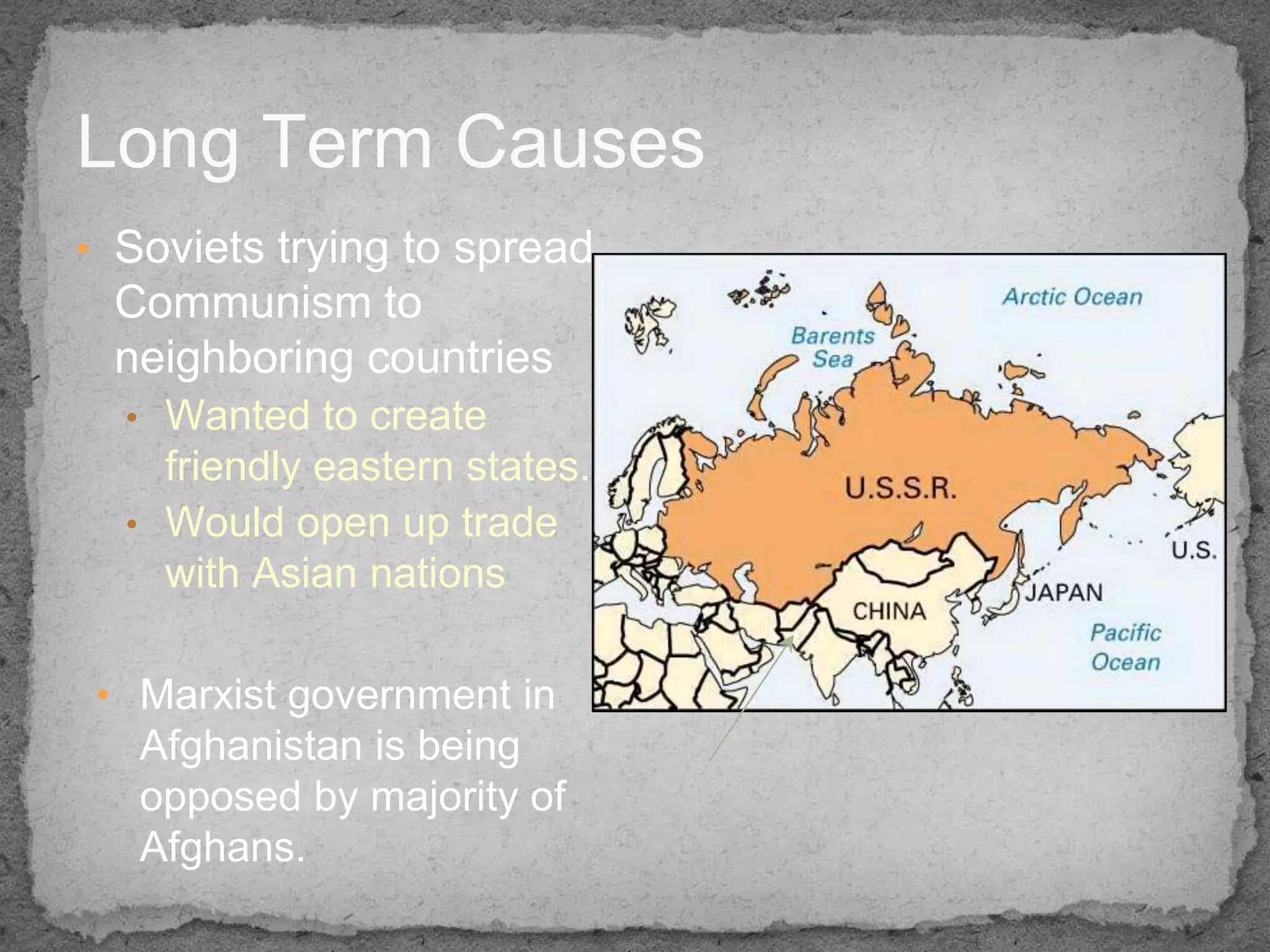 Long Term Causes

• Soviets trying to spread Communism to neighboring countries
  • Wanted to create friendly eastern states.
  • Would open up trade with Asian nations

• Marxist government in Afghanistan is being opposed by majority of Afghans.

Arctic Ocean
Barents Sea
U.S.S.R.
U.S.
JAPAN
CHINA
Pacific Ocean